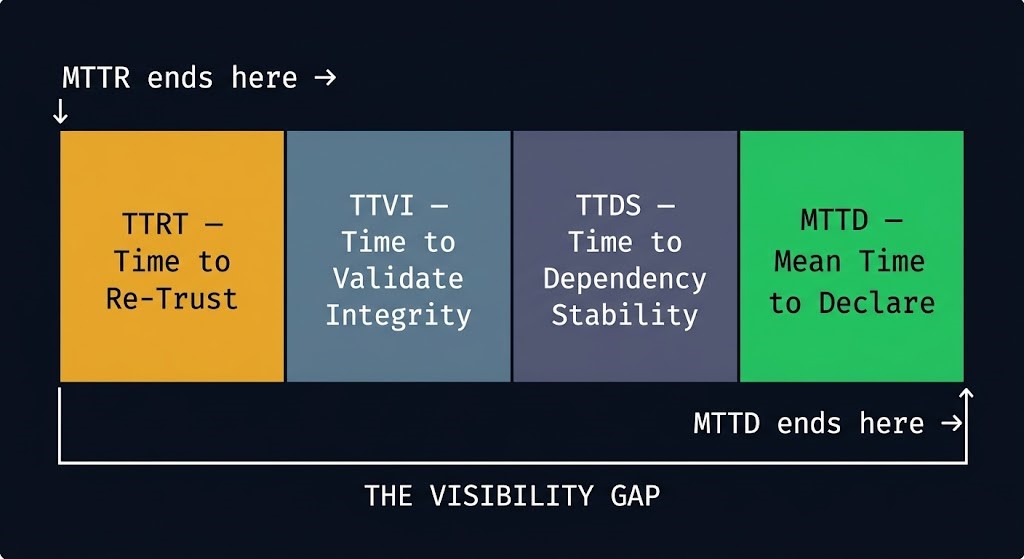 MTTR ends here →
↓

TTRT — Time to Re-Trust

TTVI — Time to Validate Integrity

TTDS — Time to Dependency Stability

MTTD — Mean Time to Declare

MTTD ends here →

THE VISIBILITY GAP